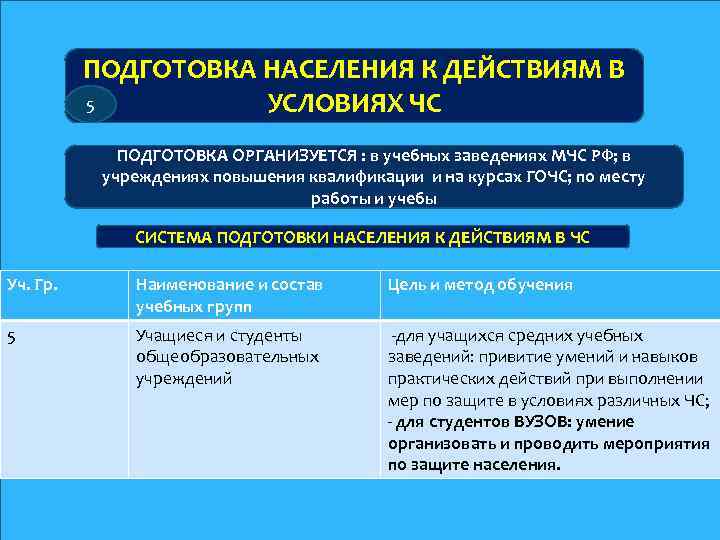 ПОДГОТОВКА НАСЕЛЕНИЯ К ДЕЙСТВИЯМ В УСЛОВИЯХ ЧС

5

ПОДГОТОВКА ОРГАНИЗУЕТСЯ : в учебных заведениях МЧС РФ; в учреждениях повышения квалификации и на курсах ГОЧС; по месту работы и учебы

СИСТЕМА ПОДГОТОВКИ НАСЕЛЕНИЯ К ДЕЙСТВИЯМ В ЧС

| Уч. Гр. | Наименование и состав учебных групп | Цель и метод обучения |
|---|---|---|
| 5 | Учащиеся и студенты общеобразовательных учреждений | -для учащихся средних учебных заведений: привитие умений и навыков практических действий при выполнении мер по защите в условиях различных ЧС; - для студентов ВУЗОВ: умение организовать и проводить мероприятия по защите населения. |